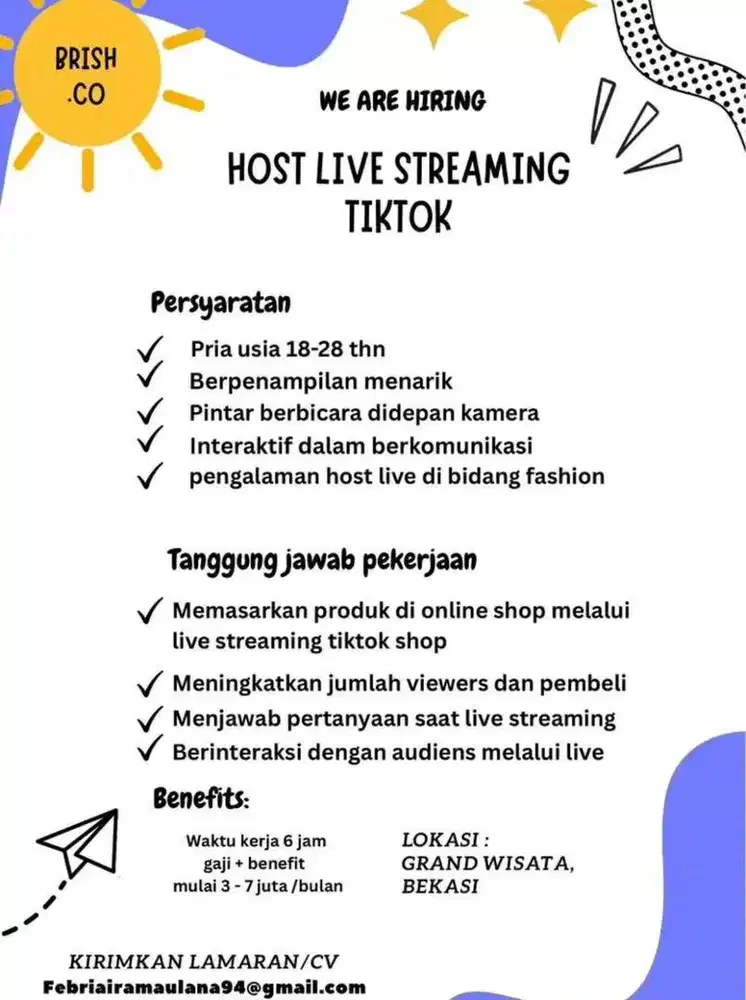 BRISH .CO

WE ARE HIRING

HOST LIVE STREAMING TIKTOK

Persyaratan

✓ Pria usia 18-28 thn
✓ Berpenampilan menarik
✓ Pintar berbicara didepan kamera
✓ Interaktif dalam berkomunikasi
✓ pengalaman host live di bidang fashion

Tanggung jawab pekerjaan

✓ Memasarkan produk di online shop melalui live streaming tiktok shop
✓ Meningkatkan jumlah viewers dan pembeli
✓ Menjawab pertanyaan saat live streaming
✓ Berinteraksi dengan audiens melalui live

Benefits:

Waktu kerja 6 jam
gaji + benefit
mulai 3 - 7 juta /bulan

LOKASI :
GRAND WISATA,
BEKASI

KIRIMKAN LAMARAN/CV
Febriairamaulana94@gmail.com